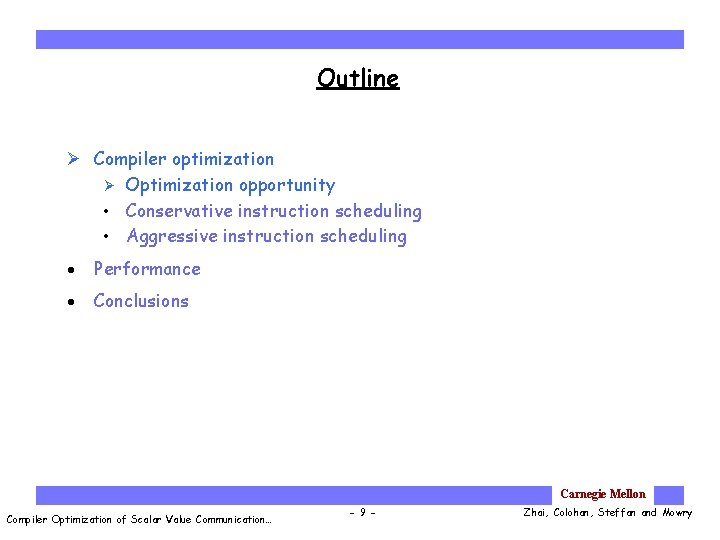 Outline

➢ Compiler optimization
    ➢ Optimization opportunity
    • Conservative instruction scheduling
    • Aggressive instruction scheduling
• Performance
• Conclusions

Carnegie Mellon

Compiler Optimization of Scalar Value Communication…

- 9 -

Zhai, Colohan, Steffan and Mowry